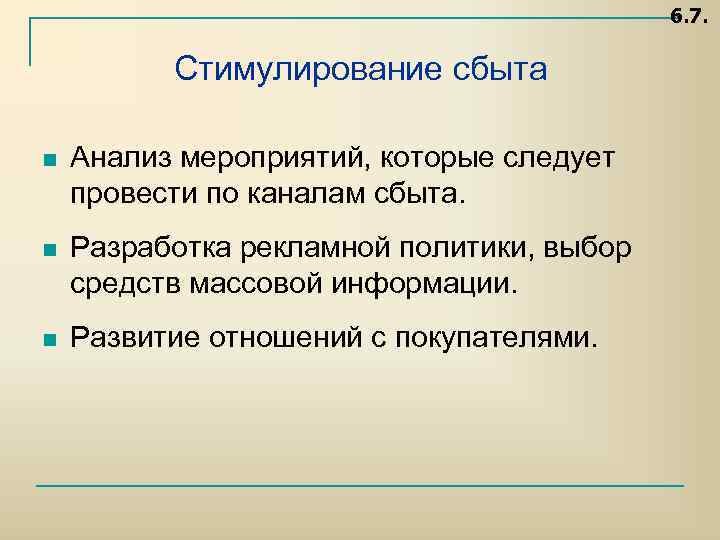 6.7.

Стимулирование сбыта

Анализ мероприятий, которые следует провести по каналам сбыта.

Разработка рекламной политики, выбор средств массовой информации.

Развитие отношений с покупателями.